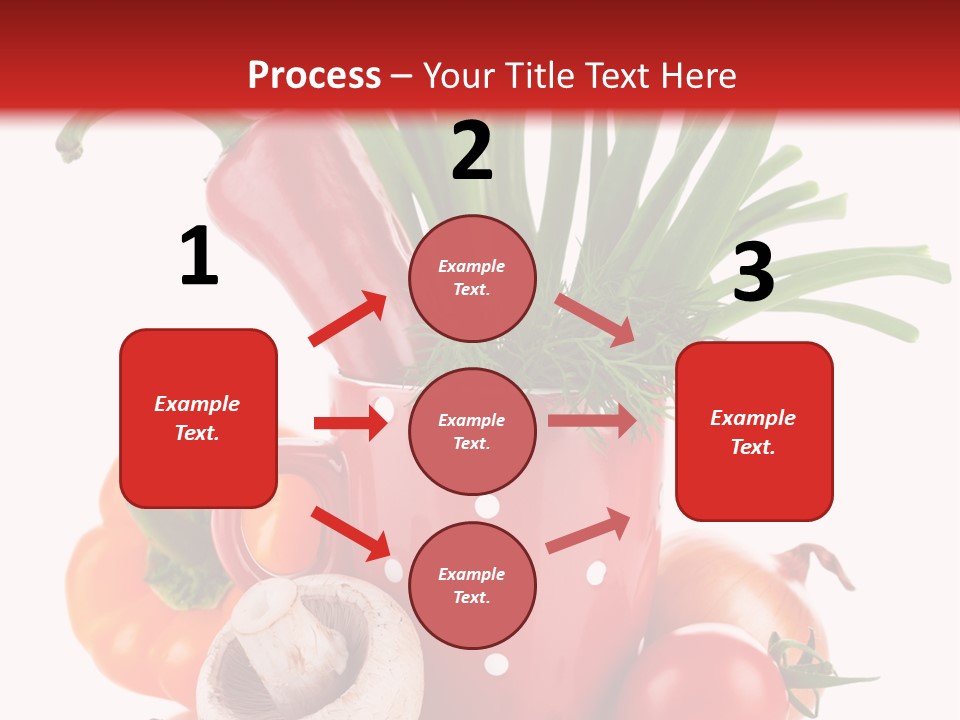 Process – Your Title Text Here

1

Example Text.

2

Example Text.

Example Text.

Example Text.

3

Example Text.